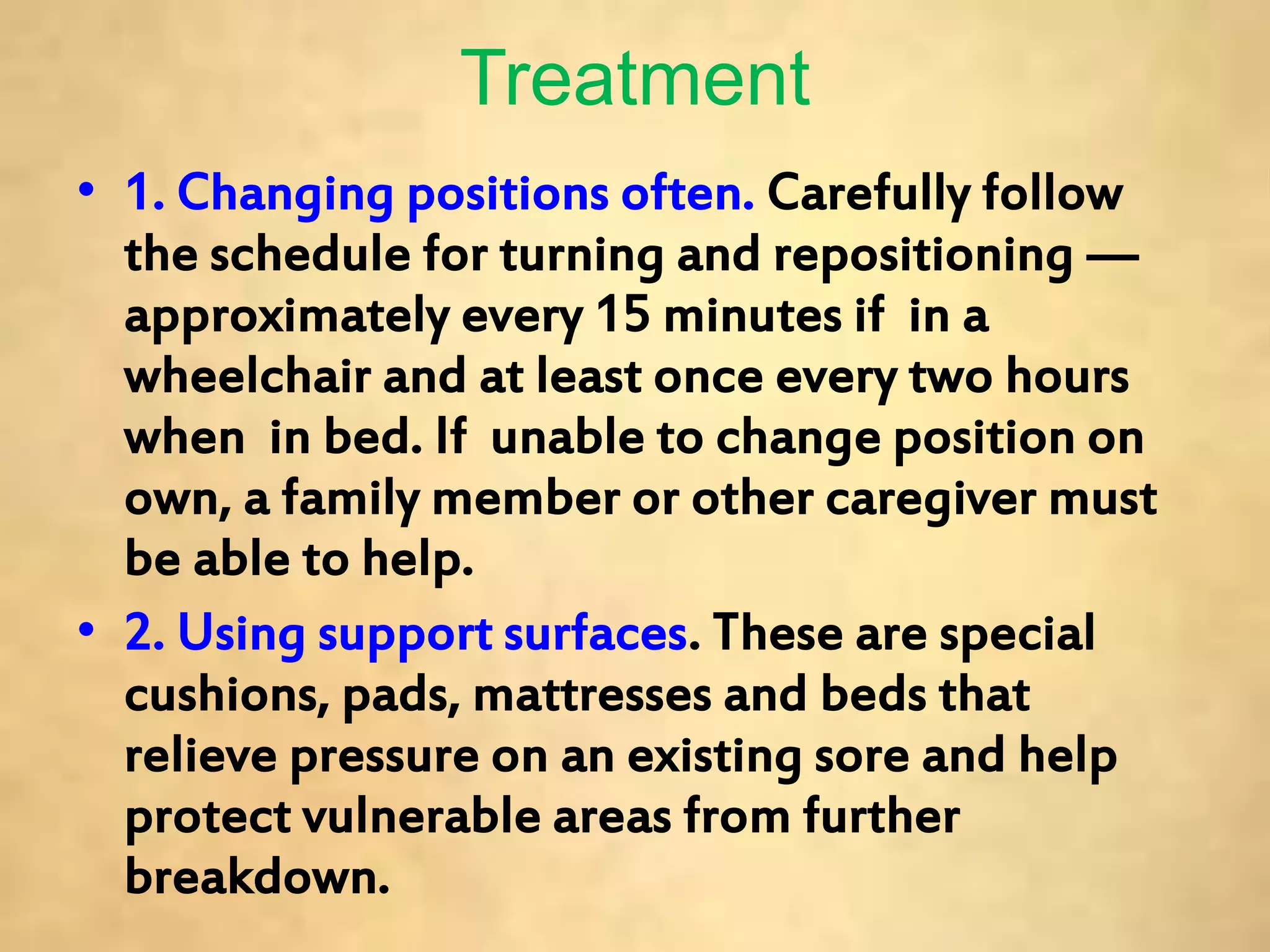 Treatment

• 1. Changing positions often. Carefully follow the schedule for turning and repositioning — approximately every 15 minutes if in a wheelchair and at least once every two hours when in bed. If unable to change position on own, a family member or other caregiver must be able to help.

• 2. Using support surfaces. These are special cushions, pads, mattresses and beds that relieve pressure on an existing sore and help protect vulnerable areas from further breakdown.